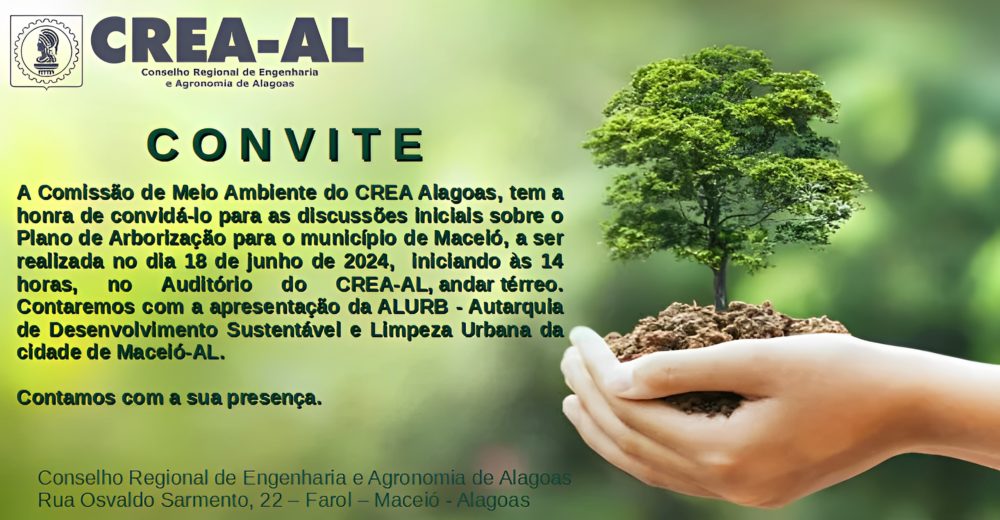 CREA-AL
Conselho Regional de Engenharia e Agronomia de Alagoas

CONVITE

A Comissão de Meio Ambiente do CREA Alagoas, tem a honra de convidá-lo para as discussões iniciais sobre o Plano de Arborização para o município de Maceió, a ser realizada no dia 18 de junho de 2024, iniciando às 14 horas, no Auditório do CREA-AL, andar térreo. Contaremos com a apresentação da ALURB - Autarquia de Desenvolvimento Sustentável e Limpeza Urbana da cidade de Maceió-AL.

Contamos com a sua presença.

Conselho Regional de Engenharia e Agronomia de Alagoas
Rua Osvaldo Sarmento, 22 – Farol – Maceió - Alagoas